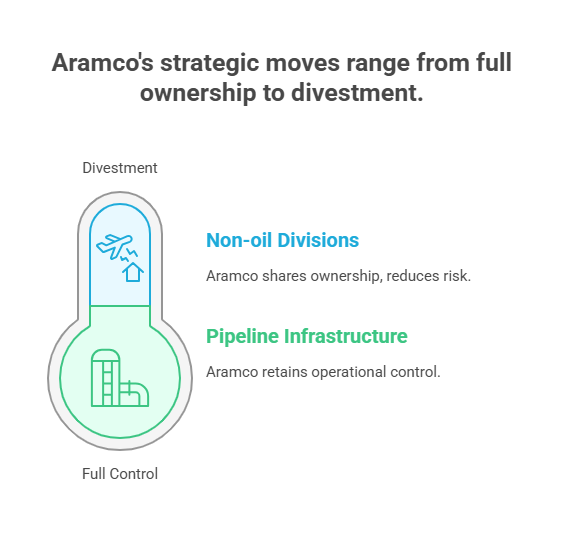 Aramco's strategic moves range from full ownership to divestment.

Divestment

Non-oil Divisions

Aramco shares ownership, reduces risk.

Pipeline Infrastructure

Aramco retains operational control.

Full Control